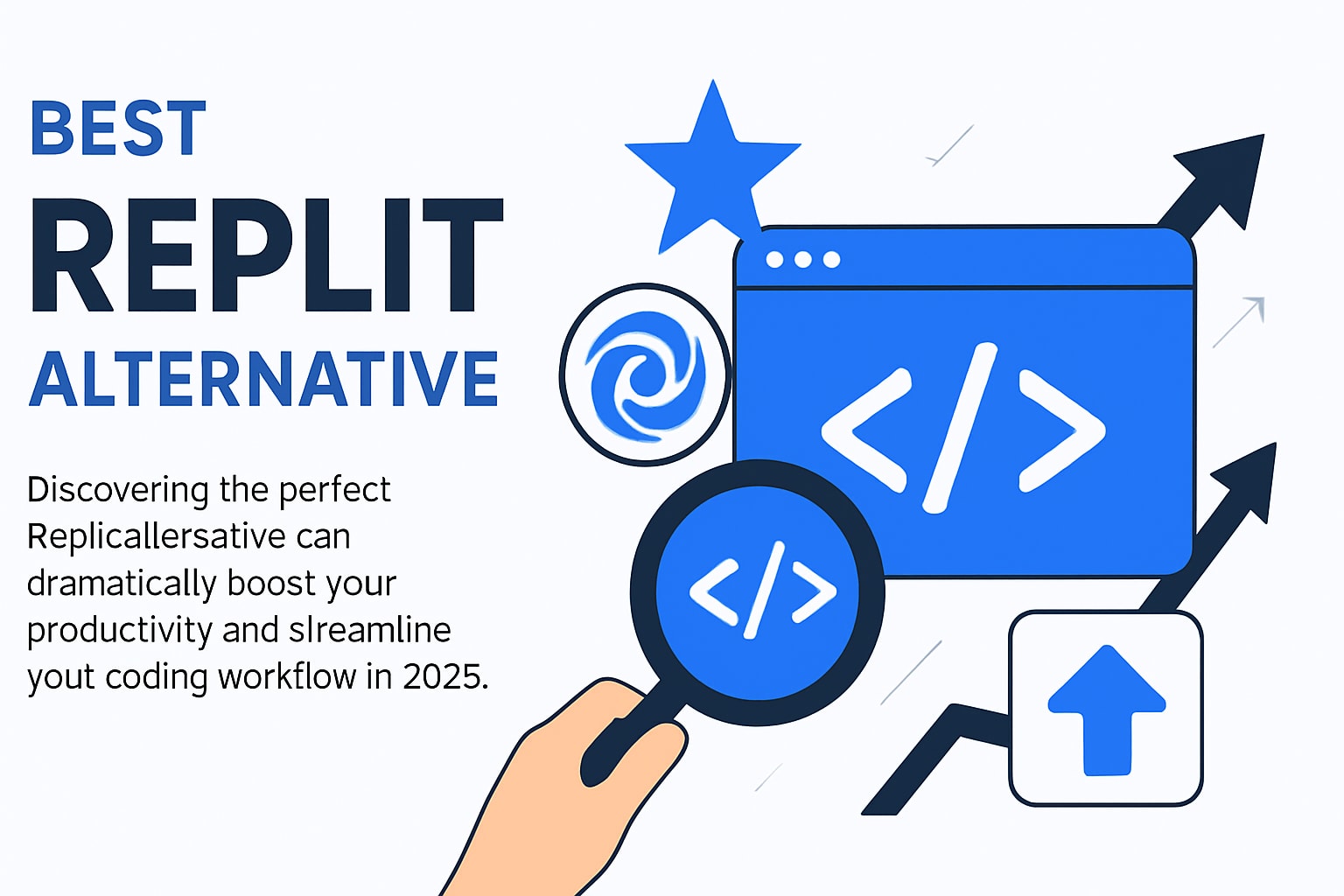 BEST
REPLIT
ALTERNATIVE

Discovering the perfect Replicallersative can dramatically boost your productivity and slreamline yout coding workflow in 2025.

</>

</>